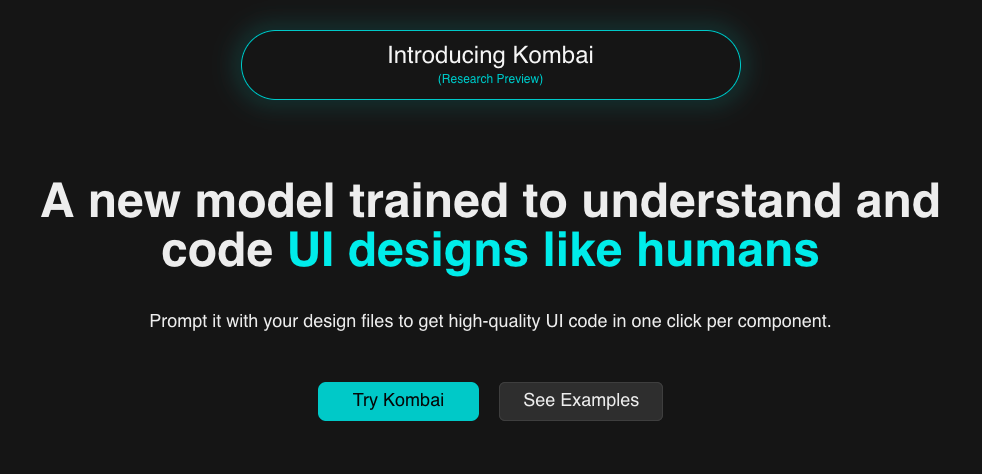 Introducing Kombai
(Research Preview)

A new model trained to understand and code UI designs like humans

Prompt it with your design files to get high-quality UI code in one click per component.

Try Kombai

See Examples